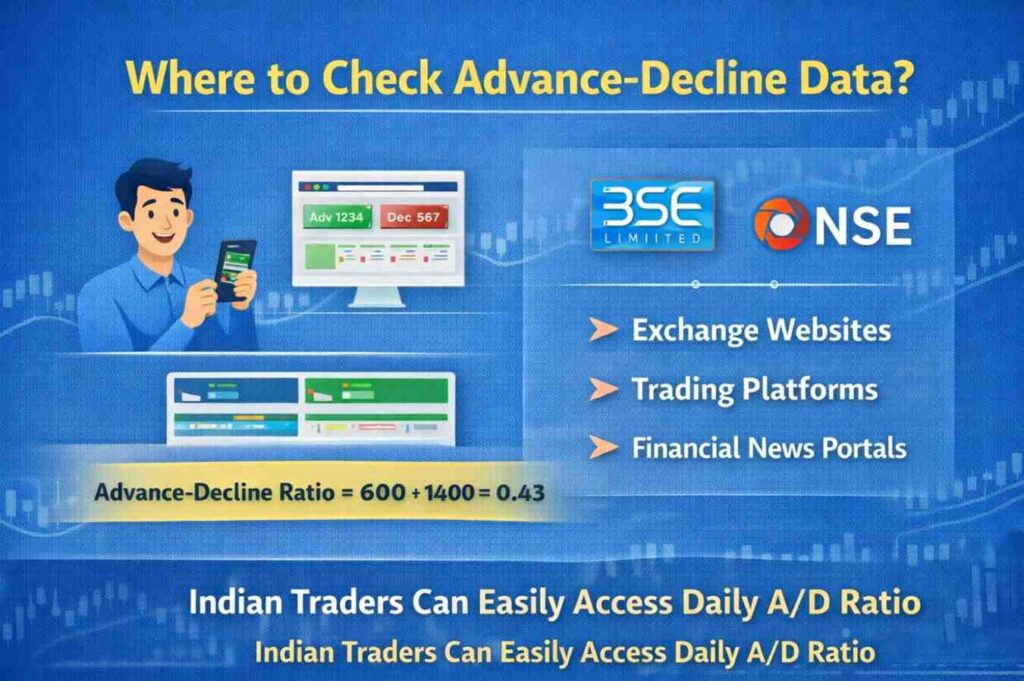 Where to Check Advance-Decline Data?

Adv 1234

Dec 567

BSE LIMITED

NSE

Exchange Websites

Trading Platforms

Financial News Portals

Advance-Decline Ratio = 600 ÷ 1400 = 0.43

Indian Traders Can Easily Access Daily A/D Ratio

Indian Traders Can Easily Access Daily A/D Ratio